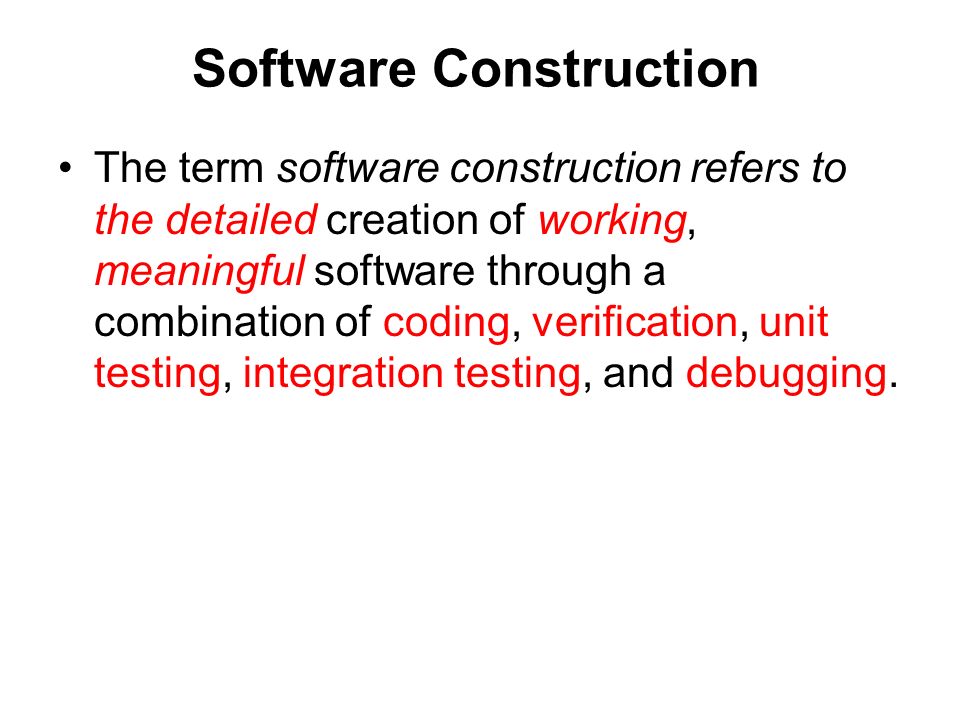 Software Construction

• The term software construction refers to the detailed creation of working, meaningful software through a combination of coding, verification, unit testing, integration testing, and debugging.